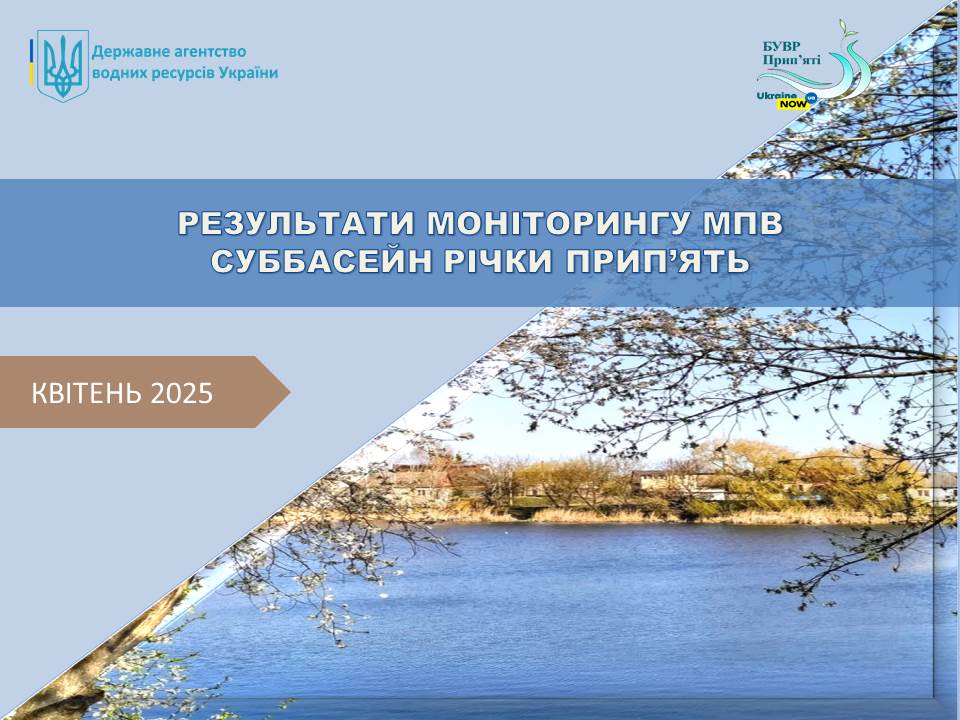 Державне агентство водних ресурсів України

БУВР Прип'яті

Ukraine NOW

РЕЗУЛЬТАТИ МОНІТОРИНГУ МПВ СУББАСЕЙН РІЧКИ ПРИП'ЯТЬ

КВІТЕНЬ 2025